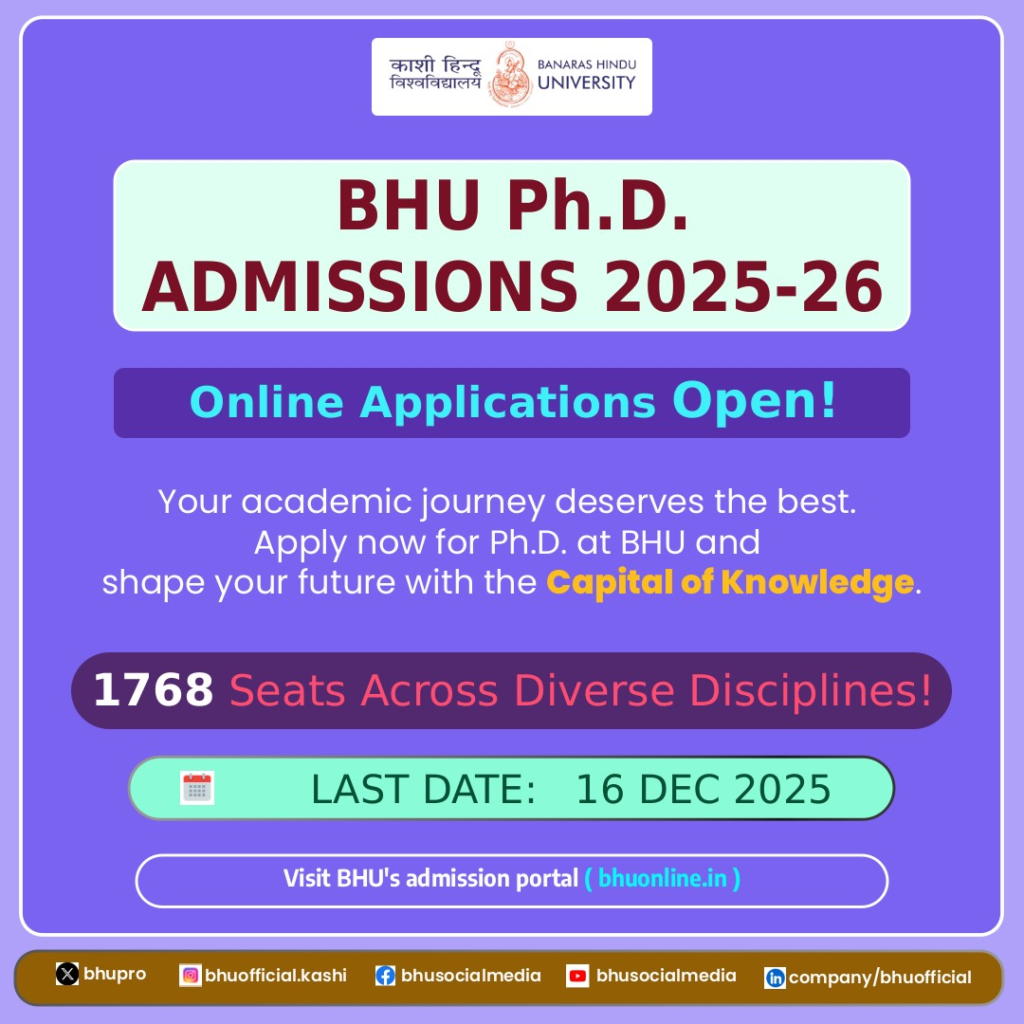 काशी हिन्दू विश्वविद्यालय
BANARAS HINDU UNIVERSITY

BHU Ph.D. ADMISSIONS 2025-26

Online Applications Open!

Your academic journey deserves the best. Apply now for Ph.D. at BHU and shape your future with the Capital of Knowledge.

1768 Seats Across Diverse Disciplines!

LAST DATE: 16 DEC 2025

Visit BHU's admission portal ( bhuonline.in )

bhupro bhuofficial.kashi bhusocialmedia bhusocialmedia company/bhuofficial